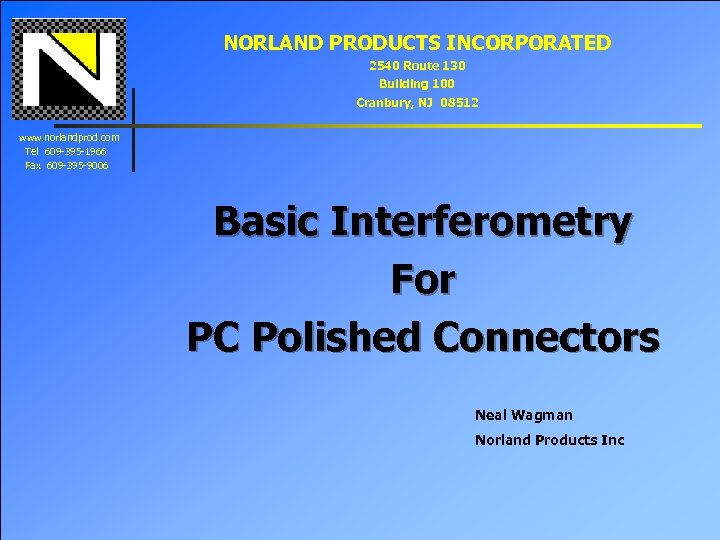 N

NORLAND PRODUCTS INCORPORATED
2540 Route 130
Building 100
Cranbury, NJ 08512

www.norlandprod.com
Tel 609-395-1966
Fax 609-395-9006

Basic Interferometry
For
PC Polished Connectors

Neal Wagman
Norland Products Inc